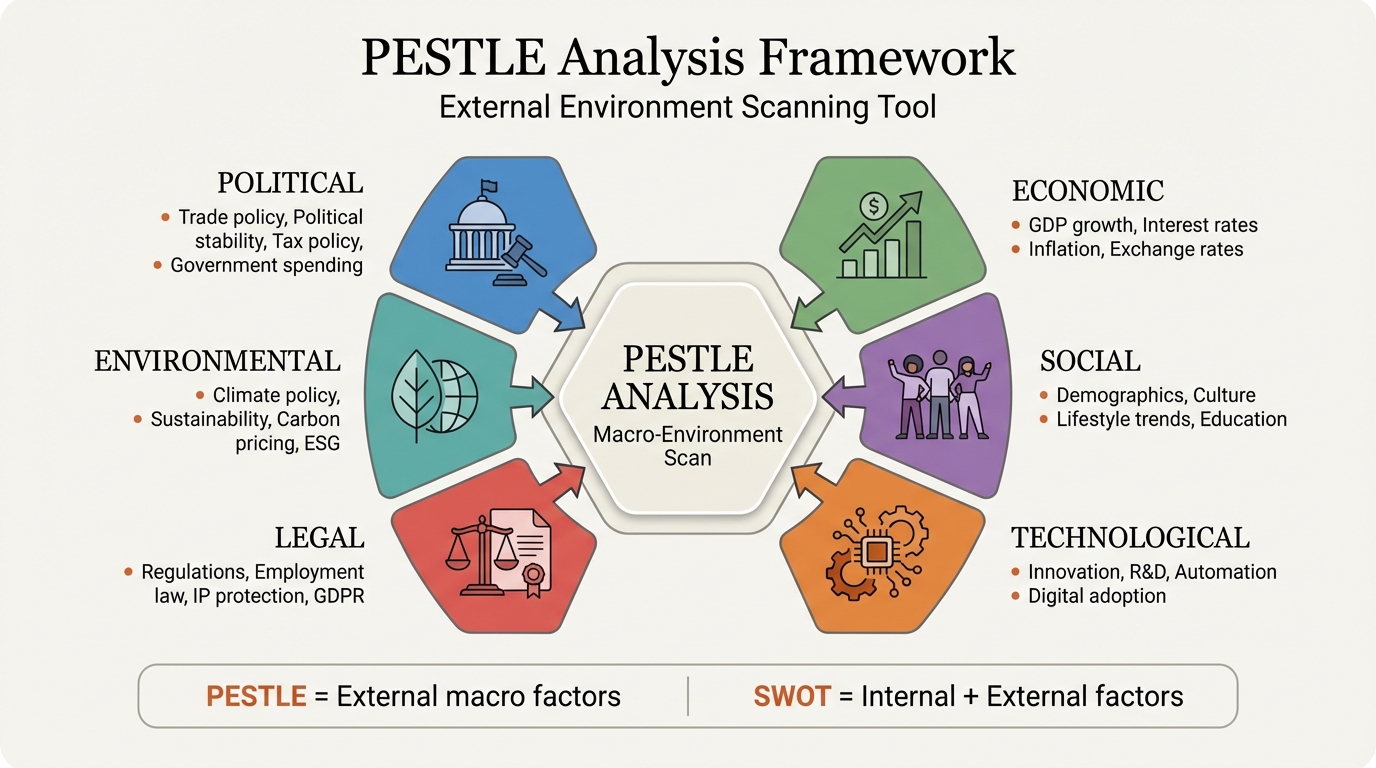 PESTLE Analysis Framework
External Environment Scanning Tool

POLITICAL
• Trade policy, Political stability, Tax policy,
• Government spending

ENVIRONMENTAL
• Climate policy,
• Sustainability, Carbon pricing, ESG

LEGAL
• Regulations, Employment law, IP protection, GDPR

PESTLE ANALYSIS
Macro-Environment Scan

ECONOMIC
• GDP growth, Interest rates
• Inflation, Exchange rates

SOCIAL
• Demographics, Culture
• Lifestyle trends, Education

TECHNOLOGICAL
• Innovation, R&D, Automation
• Digital adoption

PESTLE = External macro factors | SWOT = Internal + External factors